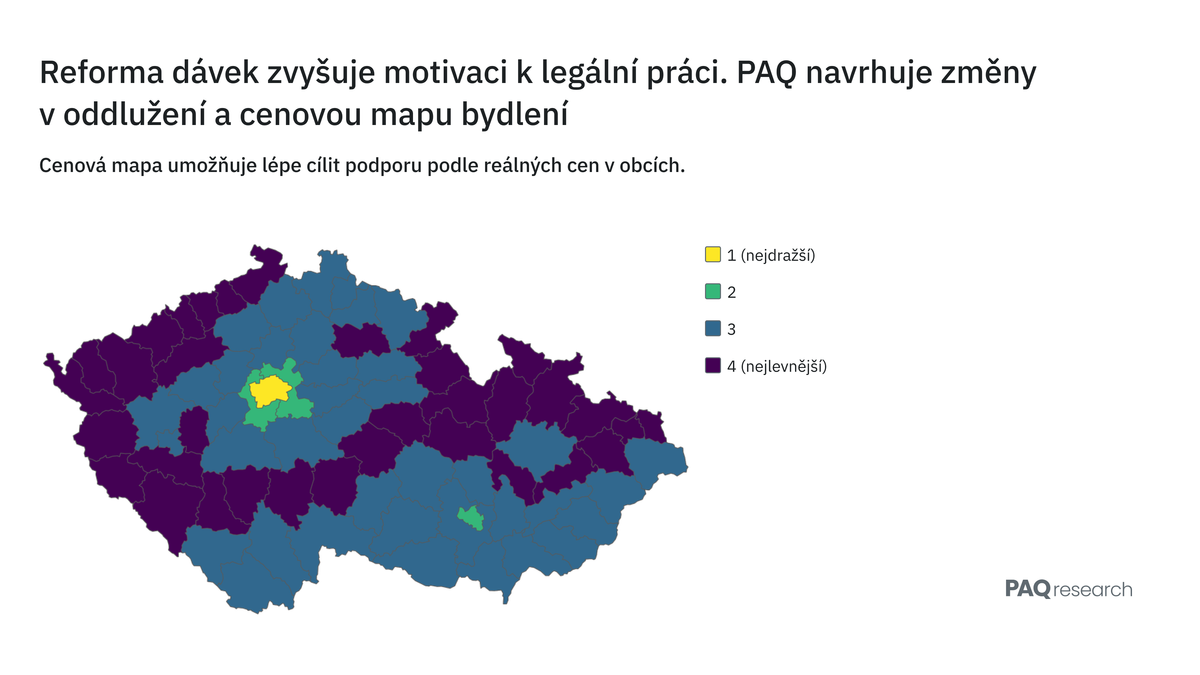 Reforma dávek zvyšuje motivaci k legální práci. PAQ navrhuje změny v oddlužení a cenovou mapu bydlení

Cenová mapa umožňuje lépe cílit podporu podle reálných cen v obcích.

1 (nejdražší)
2
3
4 (nejlevnější)

PAQ research